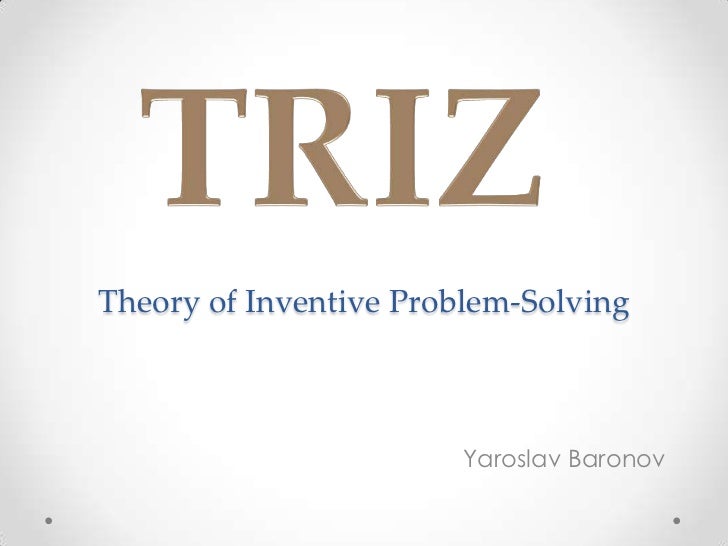 TRIZ

Theory of Inventive Problem-Solving

Yaroslav Baronov